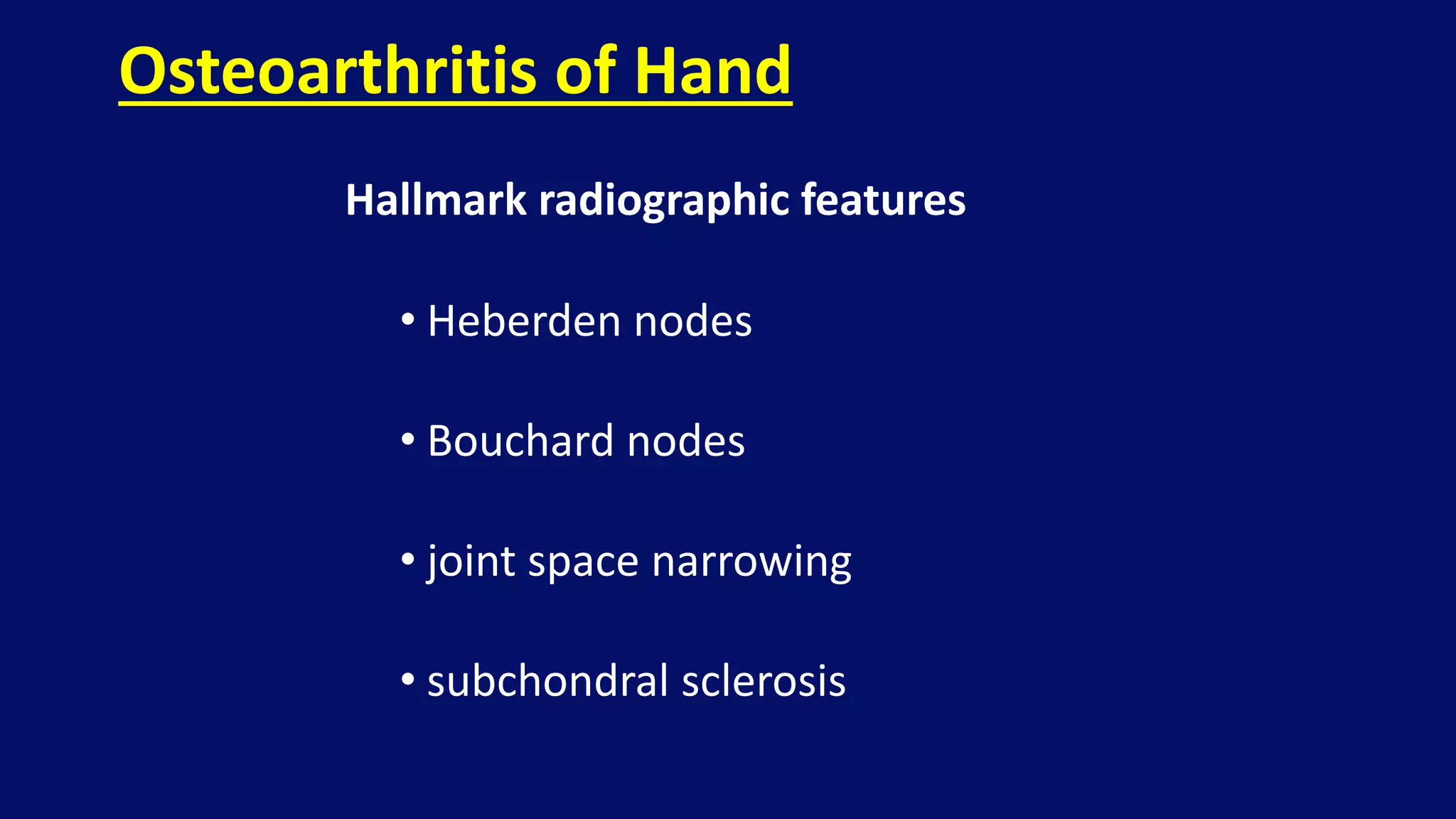 Osteoarthritis of Hand

Hallmark radiographic features

• Heberden nodes

• Bouchard nodes

• joint space narrowing

• subchondral sclerosis